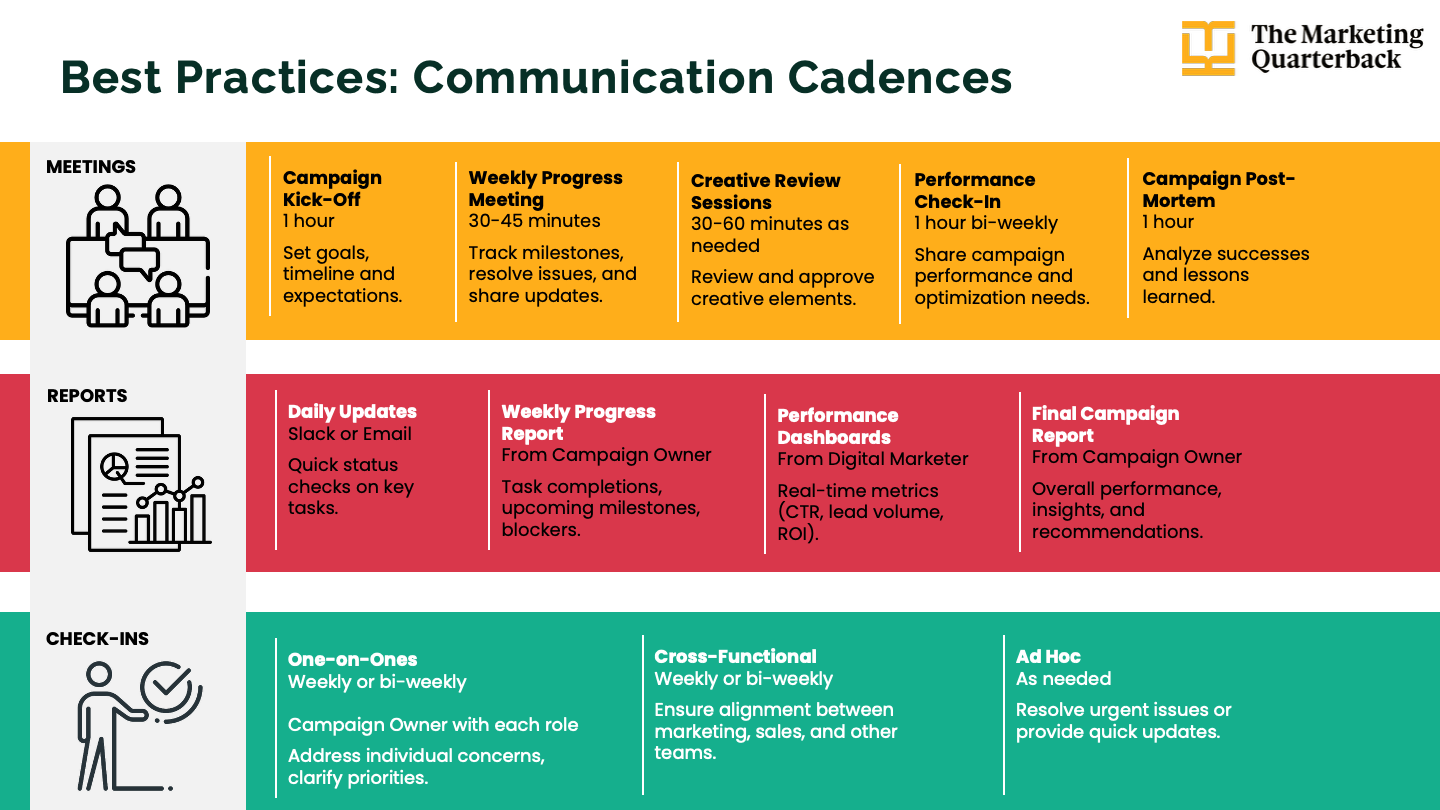 Best Practices: Communication Cadences

The Marketing Quarterback

MEETINGS

Campaign Kick-Off
1 hour
Set goals, timeline and expectations.

Weekly Progress Meeting
30-45 minutes
Track milestones, resolve issues, and share updates.

Creative Review Sessions
30-60 minutes as needed
Review and approve creative elements.

Performance Check-In
1 hour bi-weekly
Share campaign performance and optimization needs.

Campaign Post-Mortem
1 hour
Analyze successes and lessons learned.

REPORTS

Daily Updates
Slack or Email
Quick status checks on key tasks.

Weekly Progress Report
From Campaign Owner
Task completions, upcoming milestones, blockers.

Performance Dashboards
From Digital Marketer
Real-time metrics (CTR, lead volume, ROI).

Final Campaign Report
From Campaign Owner
Overall performance, insights, and recommendations.

CHECK-INS

One-on-Ones
Weekly or bi-weekly
Campaign Owner with each role
Address individual concerns, clarify priorities.

Cross-Functional
Weekly or bi-weekly
Ensure alignment between marketing, sales, and other teams.

Ad Hoc
As needed
Resolve urgent issues or provide quick updates.